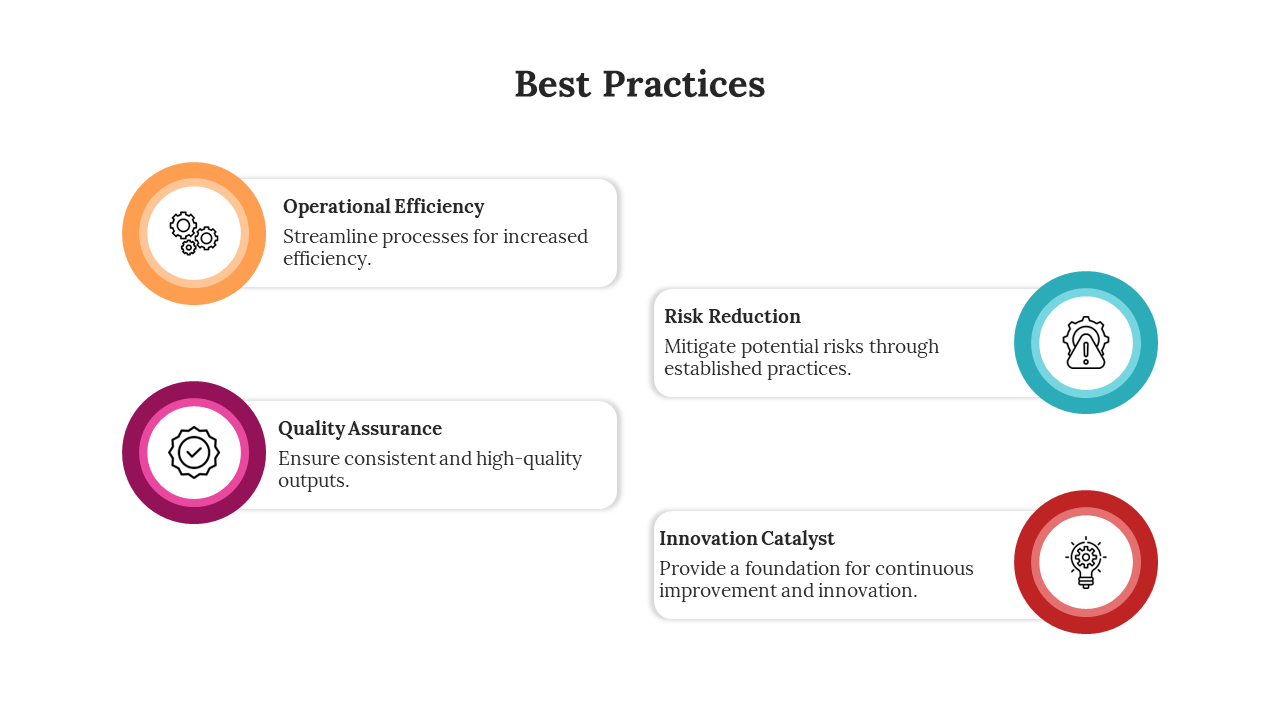 Best Practices

Operational Efficiency
Streamline processes for increased efficiency.

Risk Reduction
Mitigate potential risks through established practices.

Quality Assurance
Ensure consistent and high-quality outputs.

Innovation Catalyst
Provide a foundation for continuous improvement and innovation.